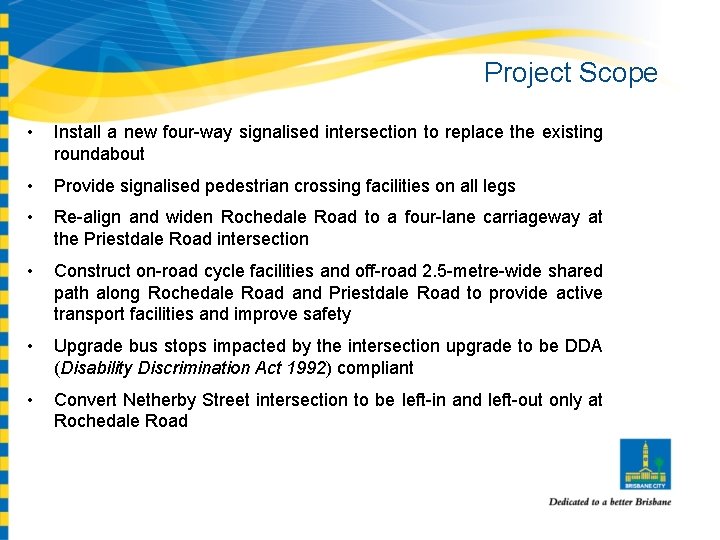 Project Scope

• Install a new four-way signalised intersection to replace the existing roundabout

• Provide signalised pedestrian crossing facilities on all legs

• Re-align and widen Rochedale Road to a four-lane carriageway at the Priestdale Road intersection

• Construct on-road cycle facilities and off-road 2.5-metre-wide shared path along Rochedale Road and Priestdale Road to provide active transport facilities and improve safety

• Upgrade bus stops impacted by the intersection upgrade to be DDA (Disability Discrimination Act 1992) compliant

• Convert Netherby Street intersection to be left-in and left-out only at Rochedale Road

BRISBANE CITY

Dedicated to a better Brisbane